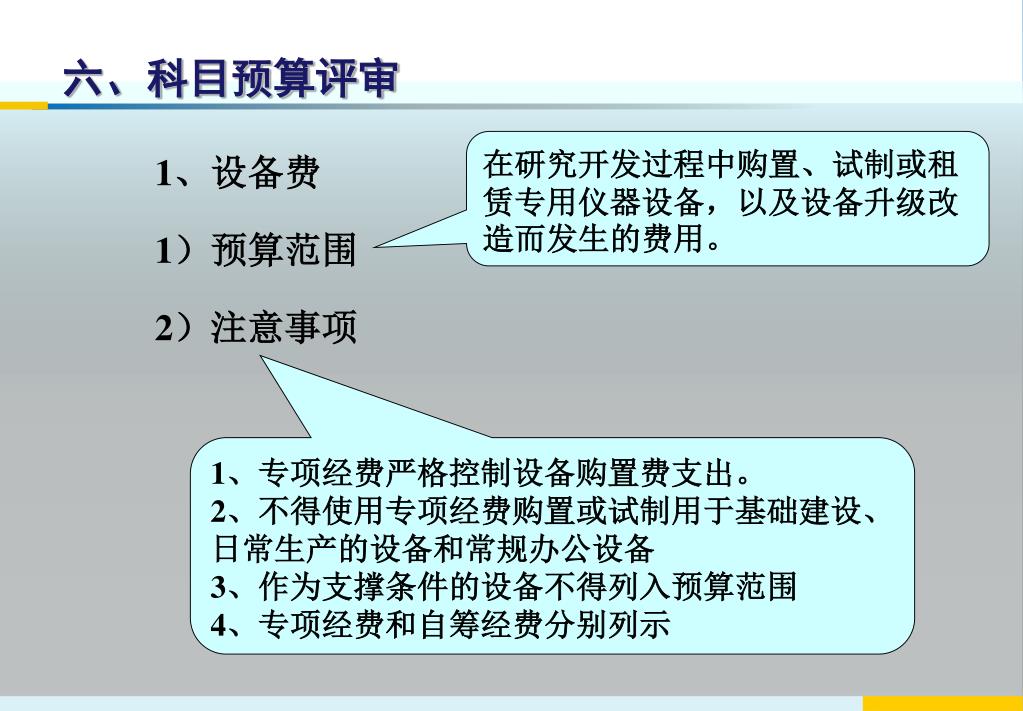 六、科目预算评审

1、设备费

1）预算范围

2）注意事项

在研究开发过程中购置、试制或租赁专用仪器设备，以及设备升级改造而发生的费用。

1、专项经费严格控制设备购置费支出。
2、不得使用专项经费购置或试制用于基础建设、日常生产的设备和常规办公设备
3、作为支撑条件的设备不得列入预算范围
4、专项经费和自筹经费分别列示